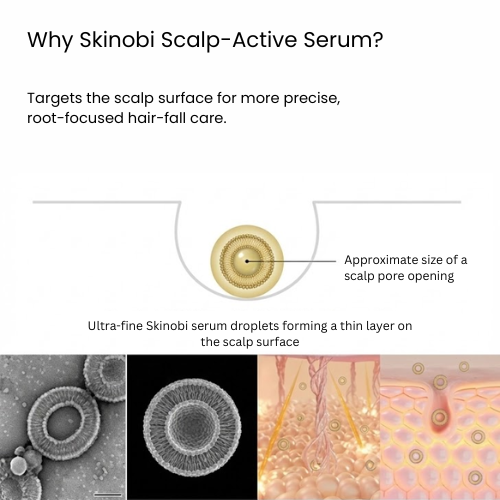 Why Skinobi Scalp-Active Serum?

Targets the scalp surface for more precise, root-focused hair-fall care.

Approximate size of a scalp pore opening

Ultra-fine Skinobi serum droplets forming a thin layer on the scalp surface